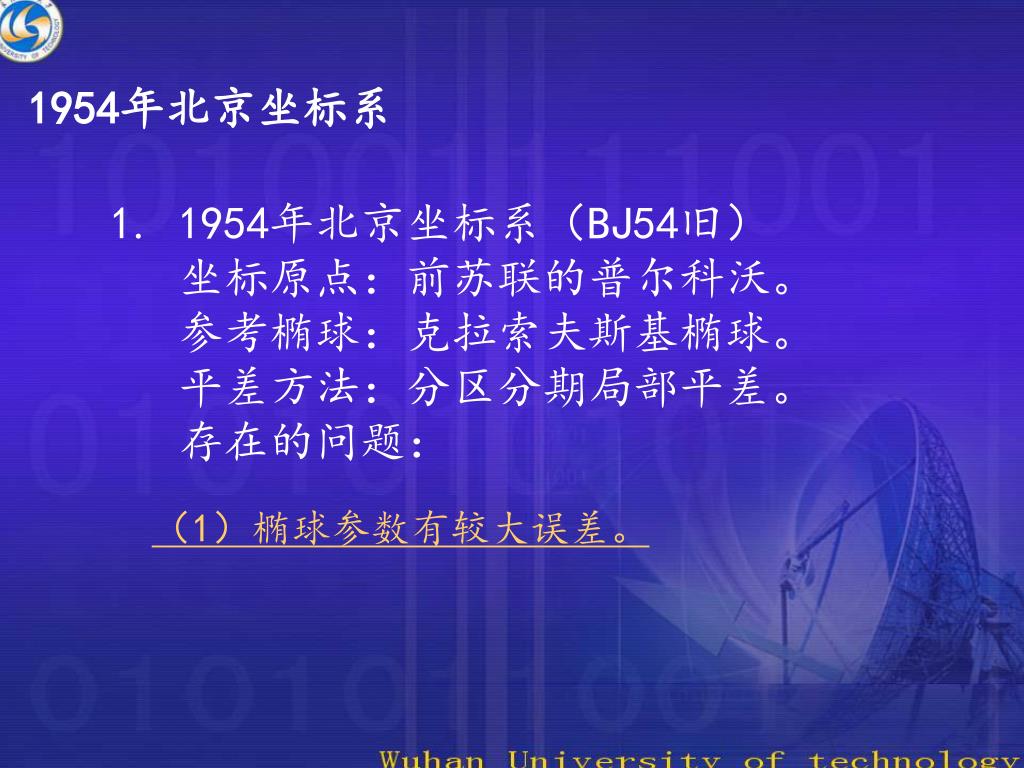 1954年北京坐标系

1. 1954年北京坐标系（BJ54旧）
坐标原点：前苏联的普尔科沃。
参考椭球：克拉索夫斯基椭球。
平差方法：分区分期局部平差。
存在的问题：

（1）椭球参数有较大误差。

Wuhan University of technology